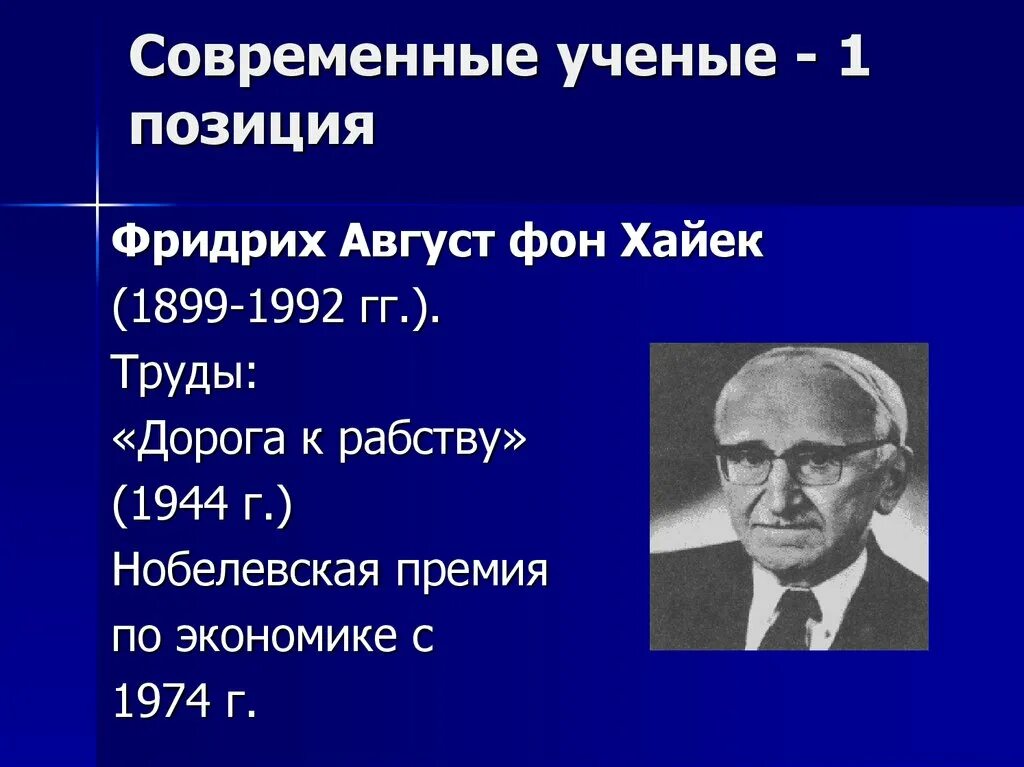 Современные ученые - 1 позиция

Фридрих Август фон Хайек
(1899-1992 гг.).
Труды:
«Дорога к рабству»
(1944 г.)
Нобелевская премия
по экономике с
1974 г.